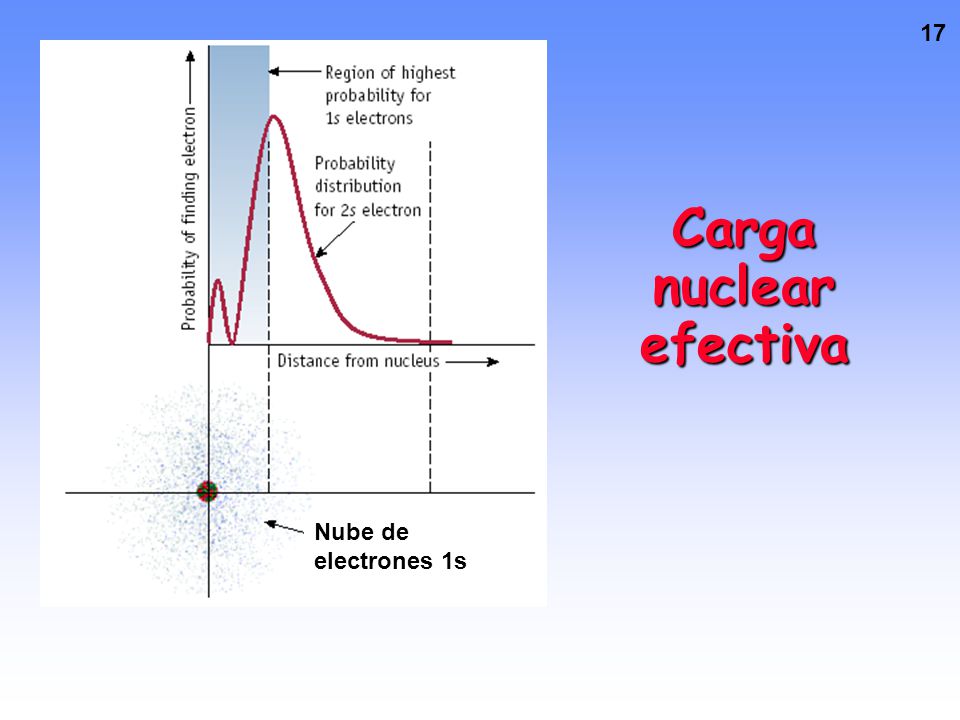 17

Probability of finding electron

Region of highest probability for 1s electrons

Probability distribution for 2s electron

Distance from nucleus

Nube de electrones 1s

Carga nuclear efectiva